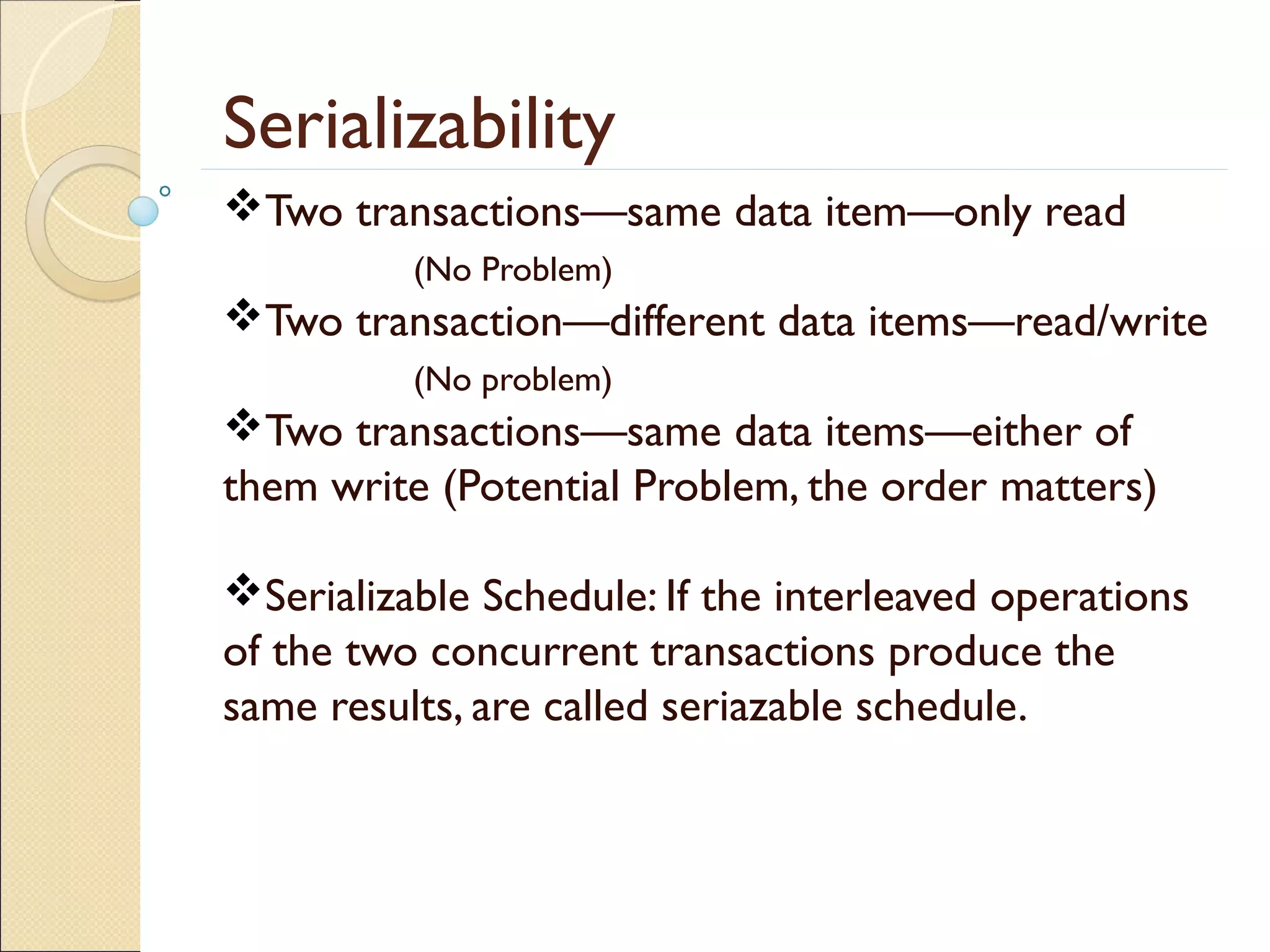 Serializability

❖Two transactions—same data item—only read
(No Problem)

❖Two transaction—different data items—read/write
(No problem)

❖Two transactions—same data items—either of them write (Potential Problem, the order matters)

❖Serializable Schedule: If the interleaved operations of the two concurrent transactions produce the same results, are called seriazable schedule.